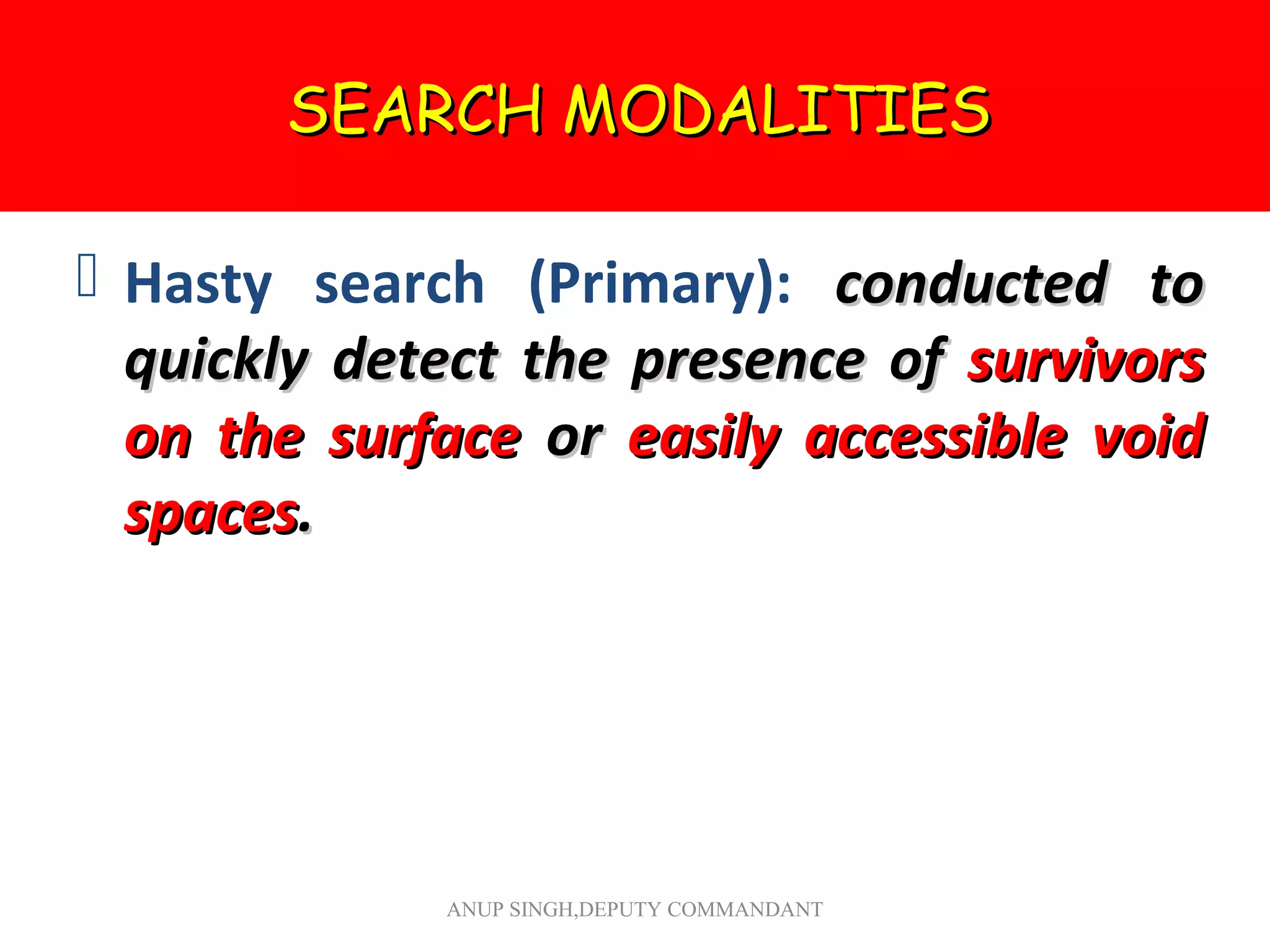 SEARCH MODALITIES

Hasty search (Primary): conducted to quickly detect the presence of survivors on the surface or easily accessible void spaces.

ANUP SINGH,DEPUTY COMMANDANT